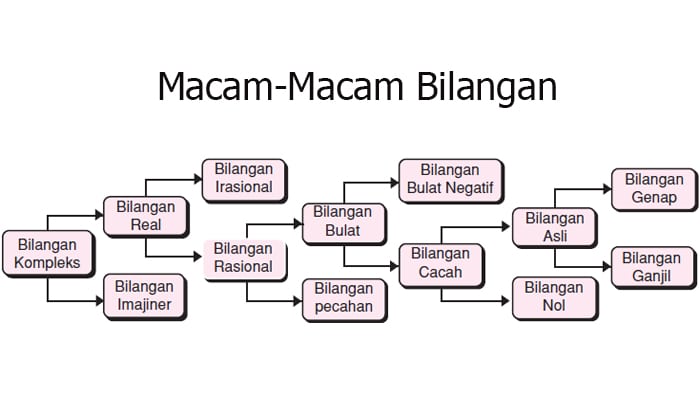 Macam-Macam Bilangan

Bilangan Kompleks

Bilangan Real

Bilangan Imajiner

Bilangan Irasional

Bilangan Rasional

Bilangan Bulat

Bilangan pecahan

Bilangan Bulat Negatif

Bilangan Cacah

Bilangan Asli

Bilangan Nol

Bilangan Genap

Bilangan Ganjil